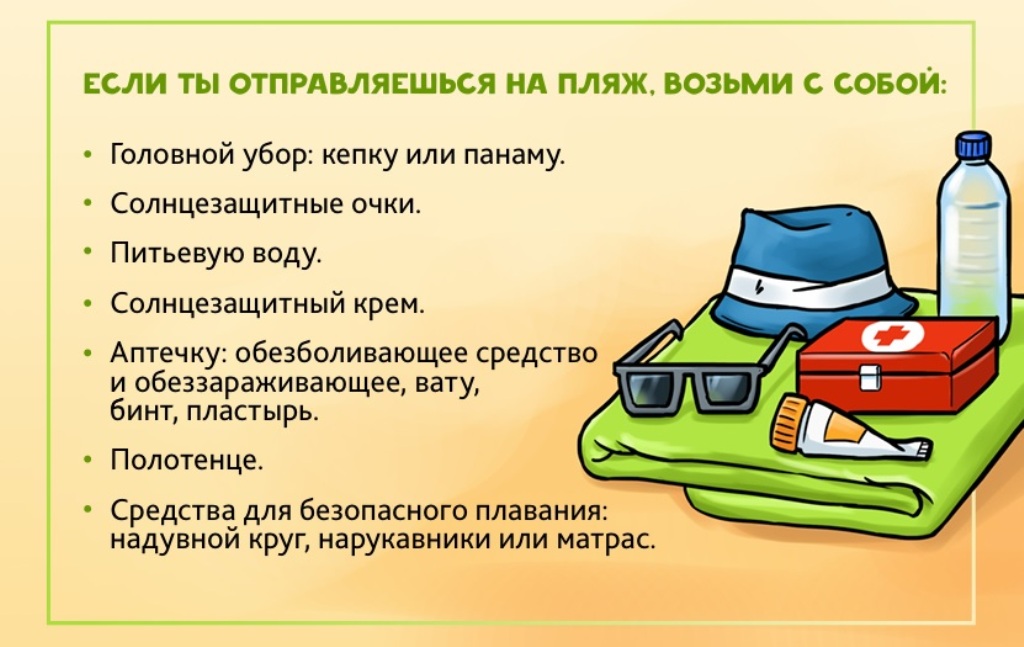 ЕСЛИ ТЫ ОТПРАВЛЯЕШЬСЯ НА ПЛЯЖ, ВОЗЬМИ С СОБОЙ:

• Головной убор: кепку или панаму.

• Солнцезащитные очки.

• Питьевую воду.

• Солнцезащитный крем.

• Аптечку: обезболивающее средство и обеззараживающее, вату, бинт, пластырь.

• Полотенце.

• Средства для безопасного плавания: надувной круг, нарукавники или матрас.